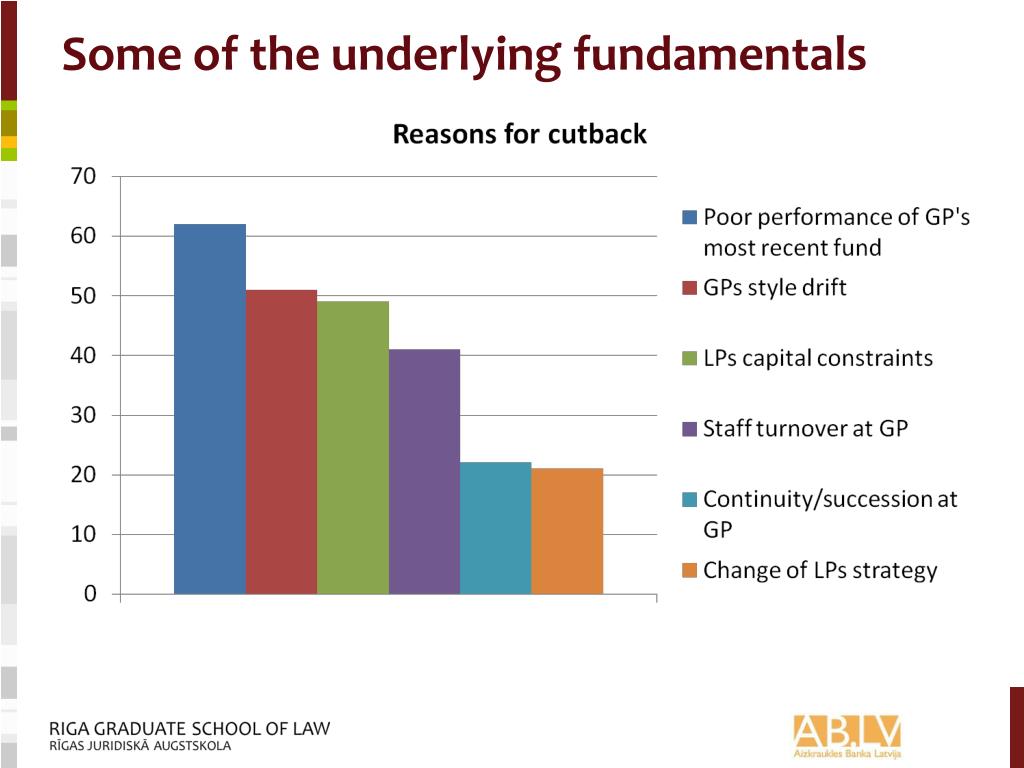 Some of the underlying fundamentals

Reasons for cutback

70
60
50
40
30
20
10
0

Poor performance of GP's most recent fund
GPs style drift
LPs capital constraints
Staff turnover at GP
Continuity/succession at GP
Change of LPs strategy

RIGA GRADUATE SCHOOL OF LAW
RĪGAS JURIDISKĀ AUGSTSKOLA

AB.LV
Aizkraukles Banka Latvija